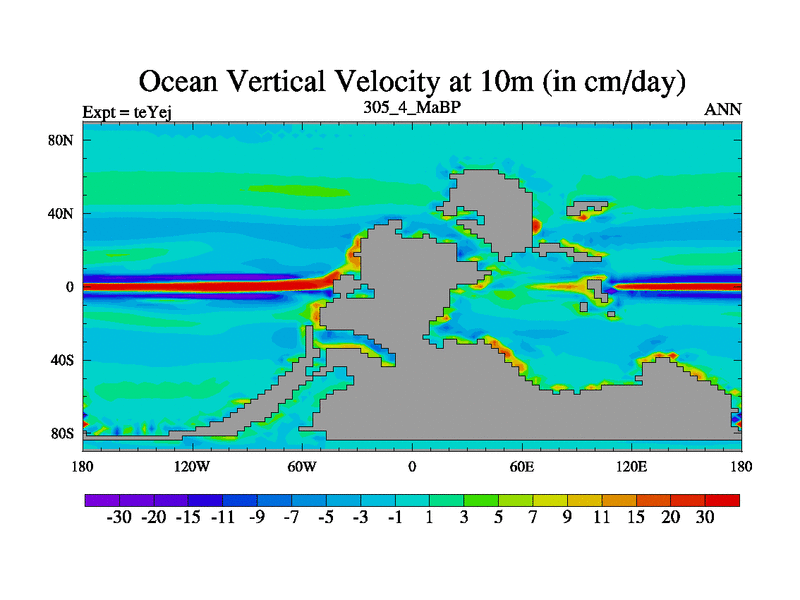 Ocean Vertical Velocity at 10m (in cm/day)

Expt = teYej

305_4_MaBP

ANN

80N
40N
0
40S
80S

180
120W
60W
0
60E
120E
180

-30 -20 -15 -11 -9 -7 -5 -3 -1 1 3 5 7 9 11 15 20 30